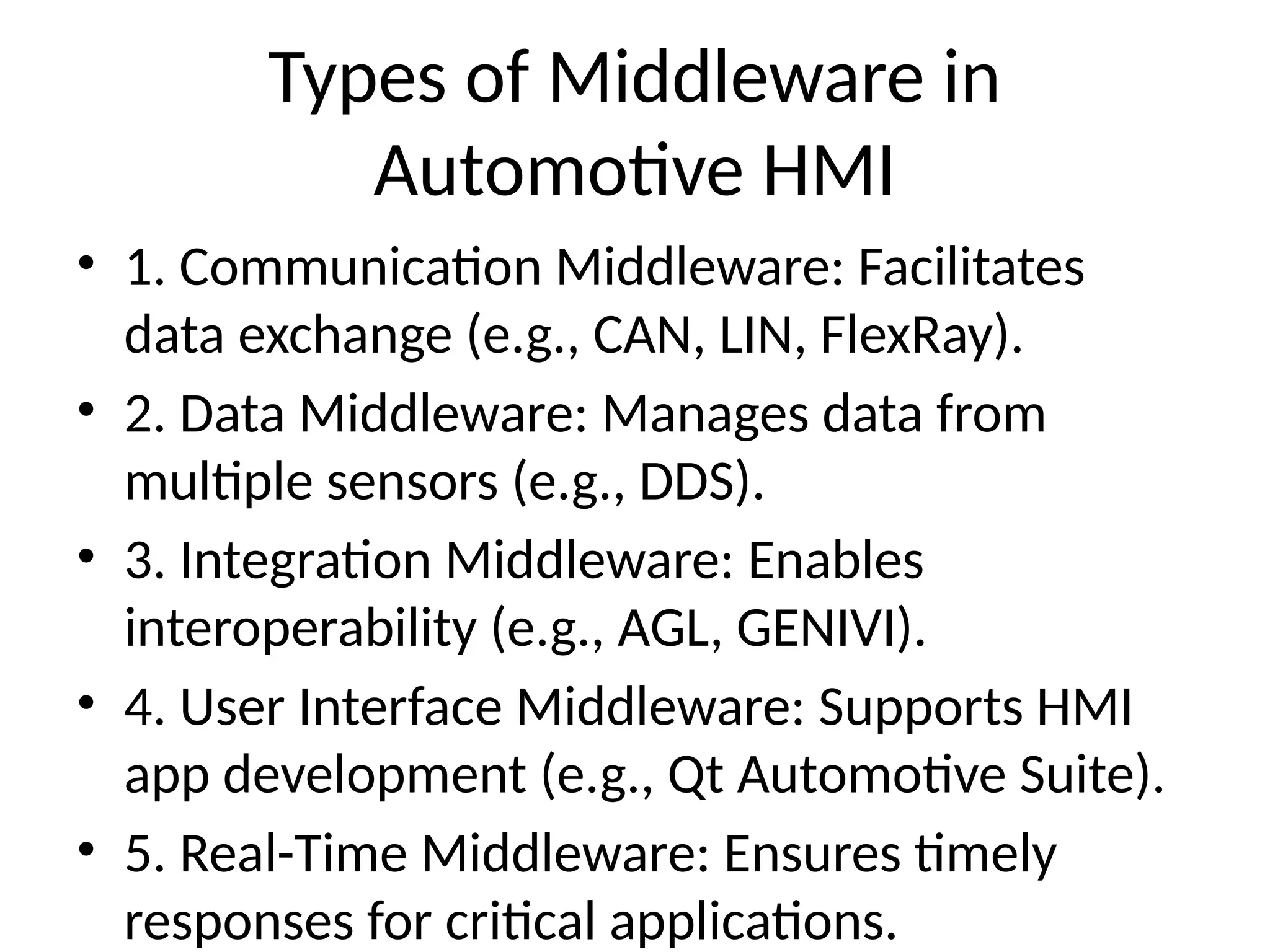 Types of Middleware in Automotive HMI

• 1. Communication Middleware: Facilitates data exchange (e.g., CAN, LIN, FlexRay).
• 2. Data Middleware: Manages data from multiple sensors (e.g., DDS).
• 3. Integration Middleware: Enables interoperability (e.g., AGL, GENIVI).
• 4. User Interface Middleware: Supports HMI app development (e.g., Qt Automotive Suite).
• 5. Real-Time Middleware: Ensures timely responses for critical applications.